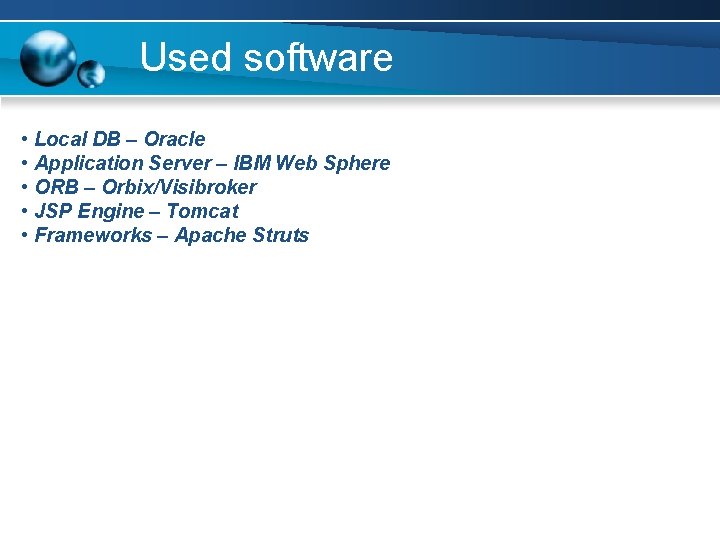 Used software

• Local DB – Oracle
• Application Server – IBM Web Sphere
• ORB – Orbix/Visibroker
• JSP Engine – Tomcat
• Frameworks – Apache Struts